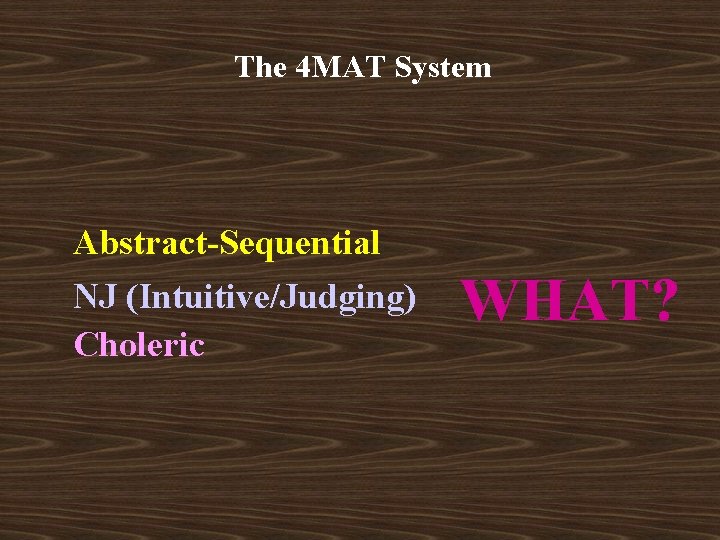 The 4MAT System

Abstract-Sequential
NJ (Intuitive/Judging)
Choleric

WHAT?